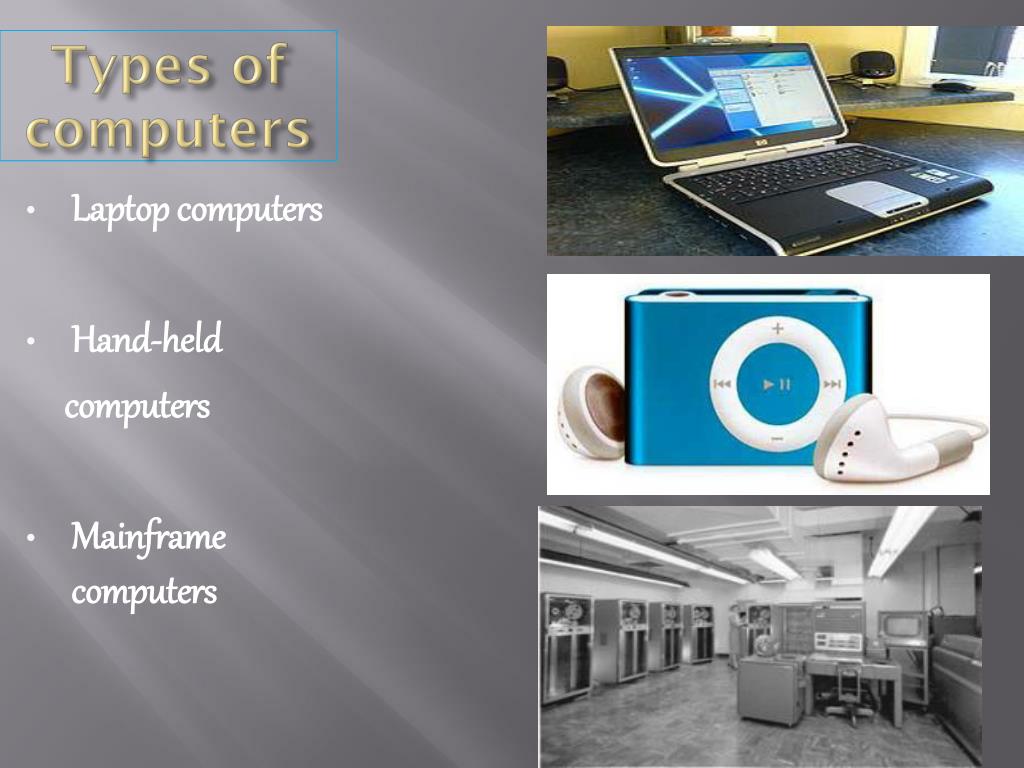 Types of computers

• Laptop computers

• Hand-held computers

• Mainframe computers